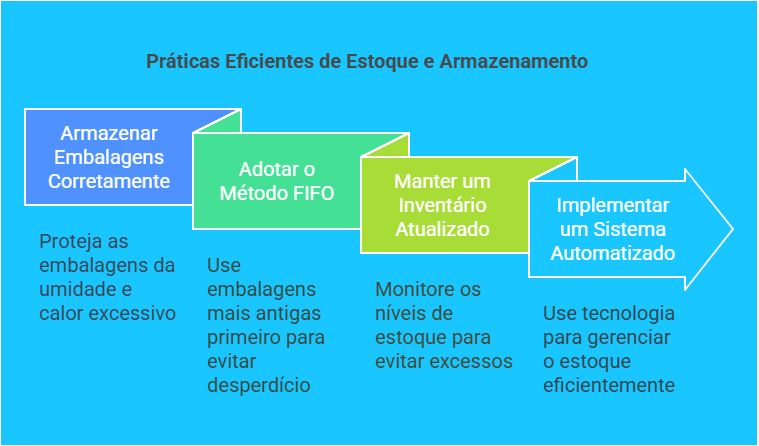 Práticas Eficientes de Estoque e Armazenamento

Armazenar Embalagens Corretamente

Proteja as embalagens da umidade e calor excessivo

Adotar o Método FIFO

Use embalagens mais antigas primeiro para evitar desperdício

Manter um Inventário Atualizado

Monitore os níveis de estoque para evitar excessos

Implementar um Sistema Automatizado

Use tecnologia para gerenciar o estoque eficientemente